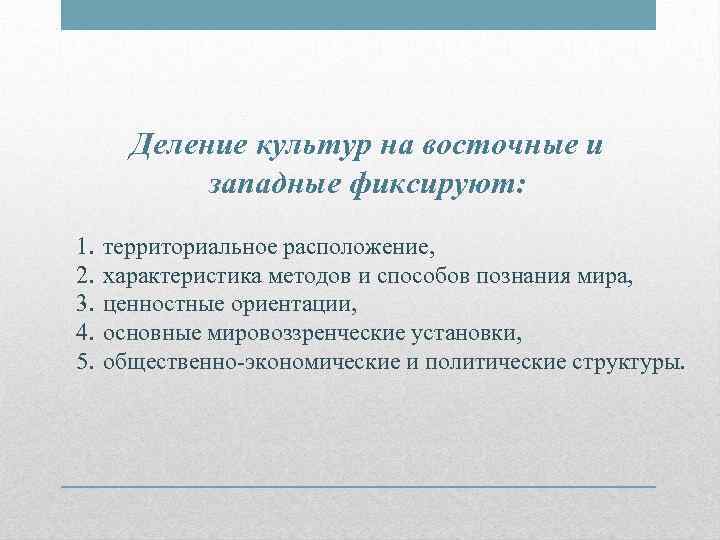 Деление культур на восточные и западные фиксируют:

1. территориальное расположение,
2. характеристика методов и способов познания мира,
3. ценностные ориентации,
4. основные мировоззренческие установки,
5. общественно-экономические и политические структуры.